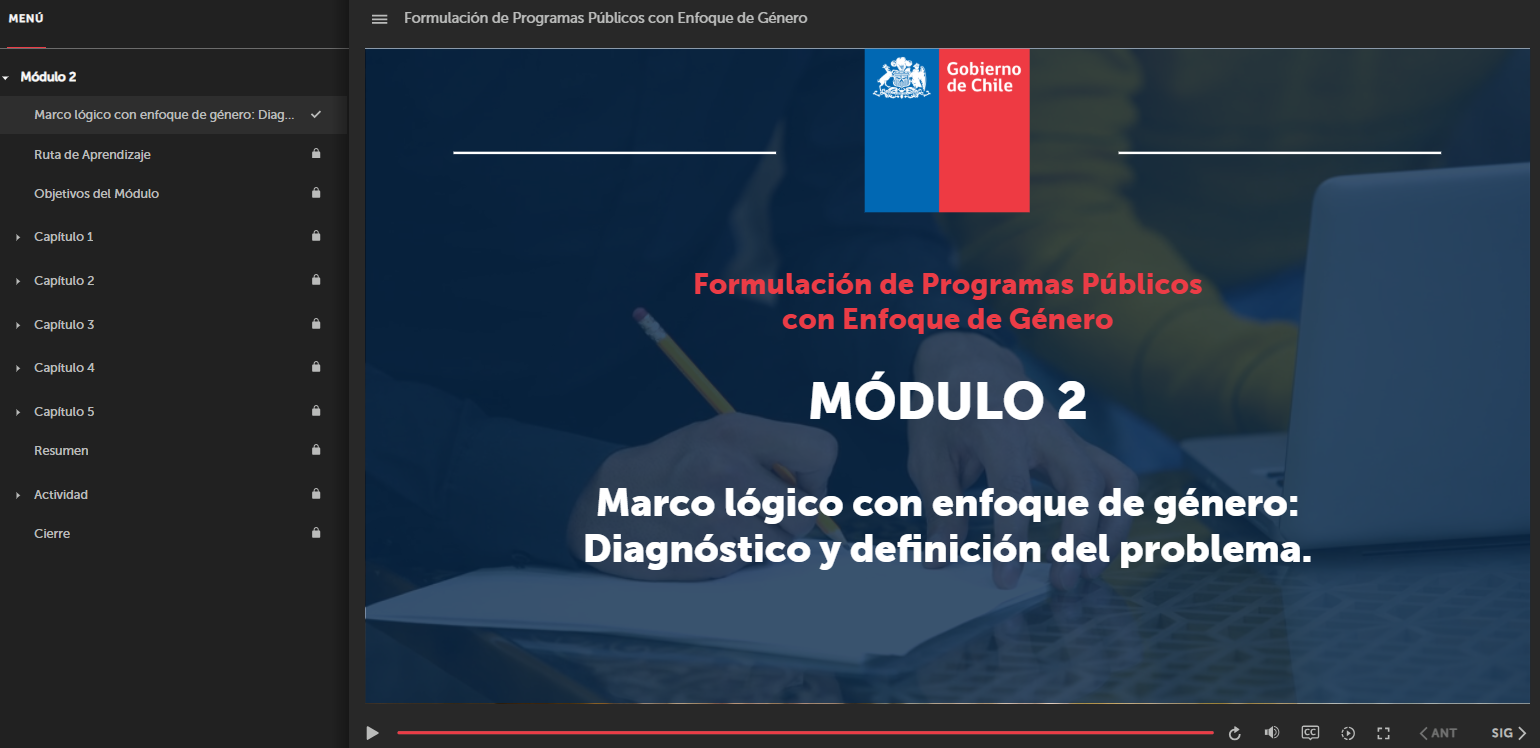 MENÚ

Módulo 2

Marco lógico con enfoque de género: Diag...

Ruta de Aprendizaje

Objetivos del Módulo

Capítulo 1

Capítulo 2

Capítulo 3

Capítulo 4

Capítulo 5

Resumen

Actividad

Cierre

Formulación de Programas Públicos con Enfoque de Género

Gobierno de Chile

Formulación de Programas Públicos con Enfoque de Género

MÓDULO 2

Marco lógico con enfoque de género: Diagnóstico y definición del problema.

CC

ANT

SIG